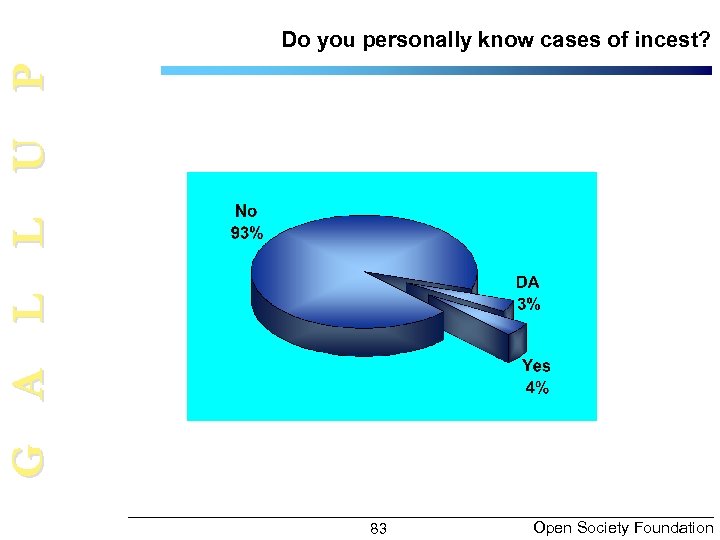 GALLUP

Do you personally know cases of incest?

No
93%

DA
3%

Yes
4%

83

Open Society Foundation